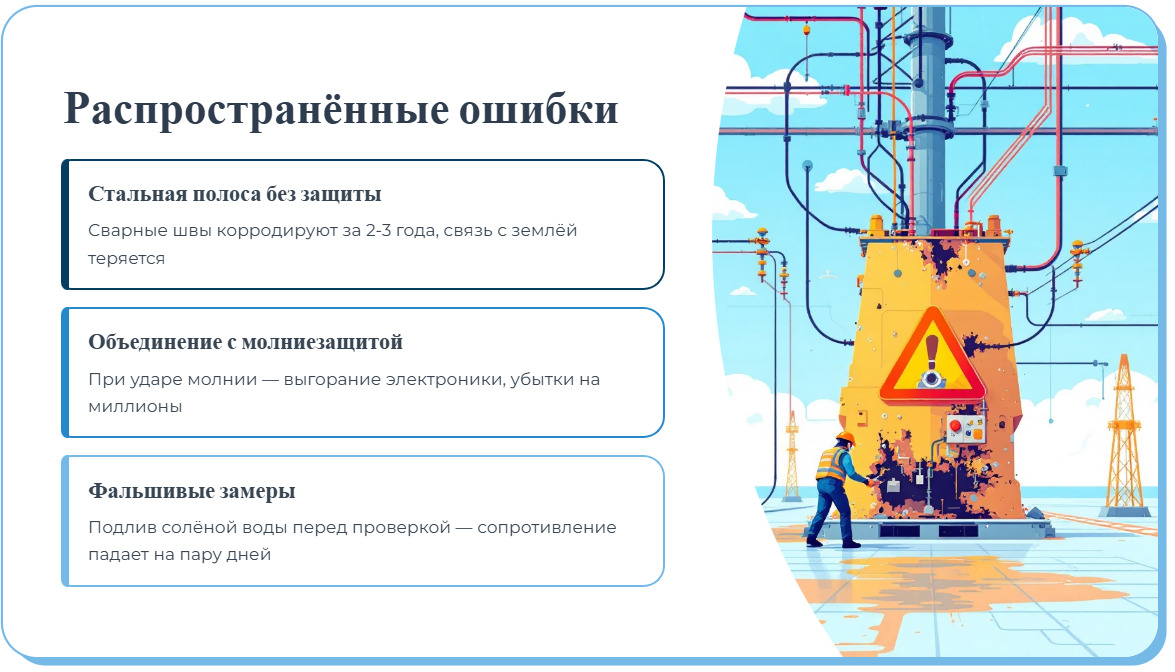 Распространённые ошибки

Стальная полоса без защиты

Сварные швы корродируют за 2-3 года, связь с землёй теряется

Объединение с молниезащитой

При ударе молнии — выгорание электроники, убытки на миллионы

Фальшивые замеры

Подлив солёной воды перед проверкой — сопротивление падает на пару дней